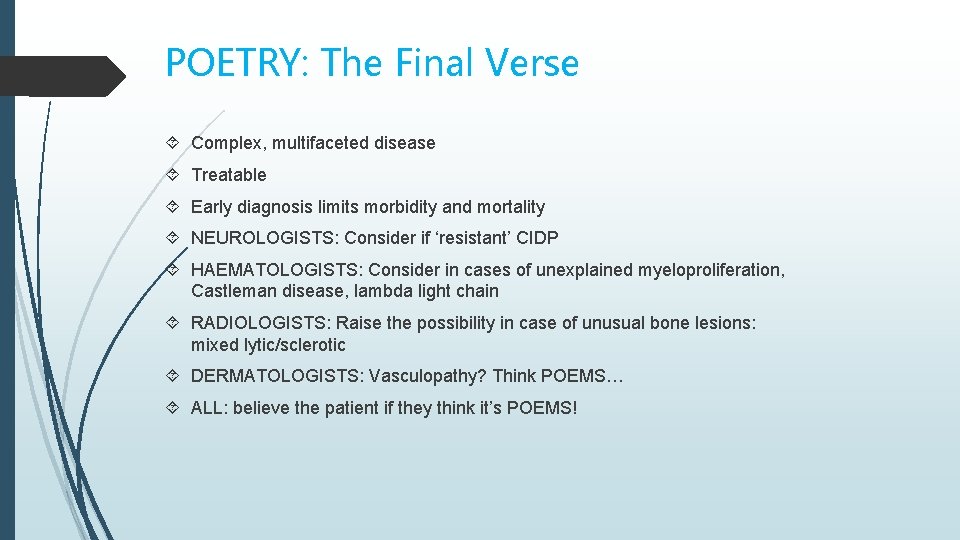 POETRY: The Final Verse

Complex, multifaceted disease

Treatable

Early diagnosis limits morbidity and mortality

NEUROLOGISTS: Consider if ‘resistant’ CIDP

HAEMATOLOGISTS: Consider in cases of unexplained myeloproliferation, Castleman disease, lambda light chain

RADIOLOGISTS: Raise the possibility in case of unusual bone lesions: mixed lytic/sclerotic

DERMATOLOGISTS: Vasculopathy? Think POEMS…

ALL: believe the patient if they think it’s POEMS!